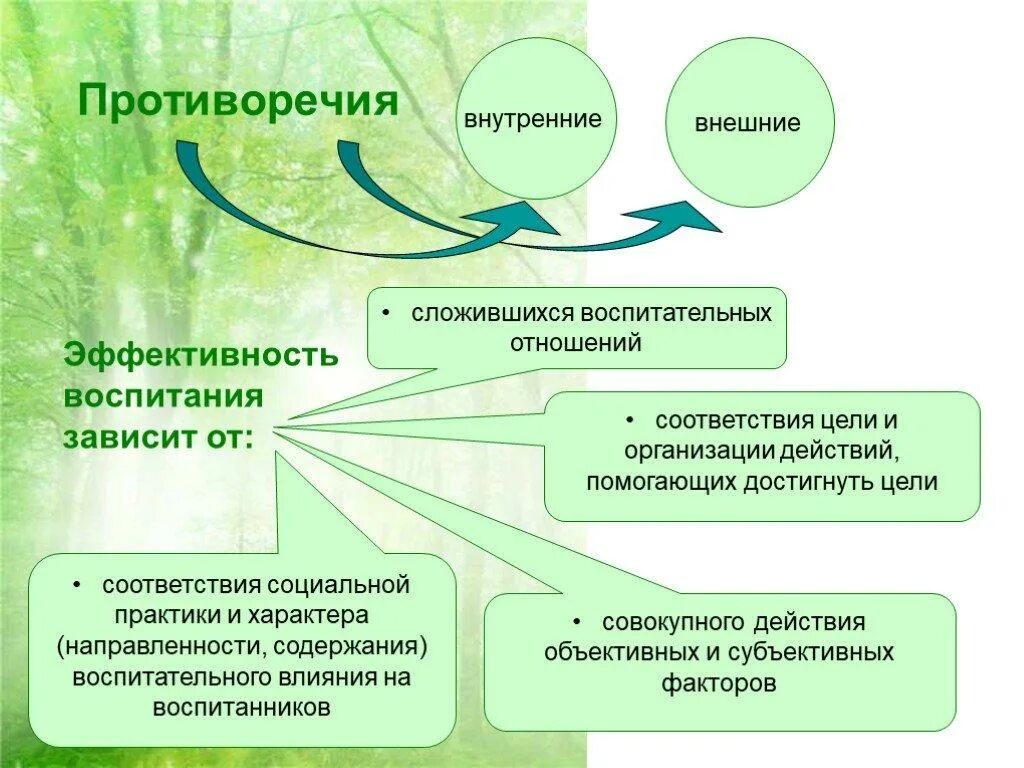 Противоречия

внутренние

внешние

Эффективность воспитания зависит от:

• сложившихся воспитательных отношений

• соответствия цели и организации действий, помогающих достигнуть цели

• соответствия социальной практики и характера (направленности, содержания) воспитательного влияния на воспитанников

• совокупного действия объективных и субъективных факторов